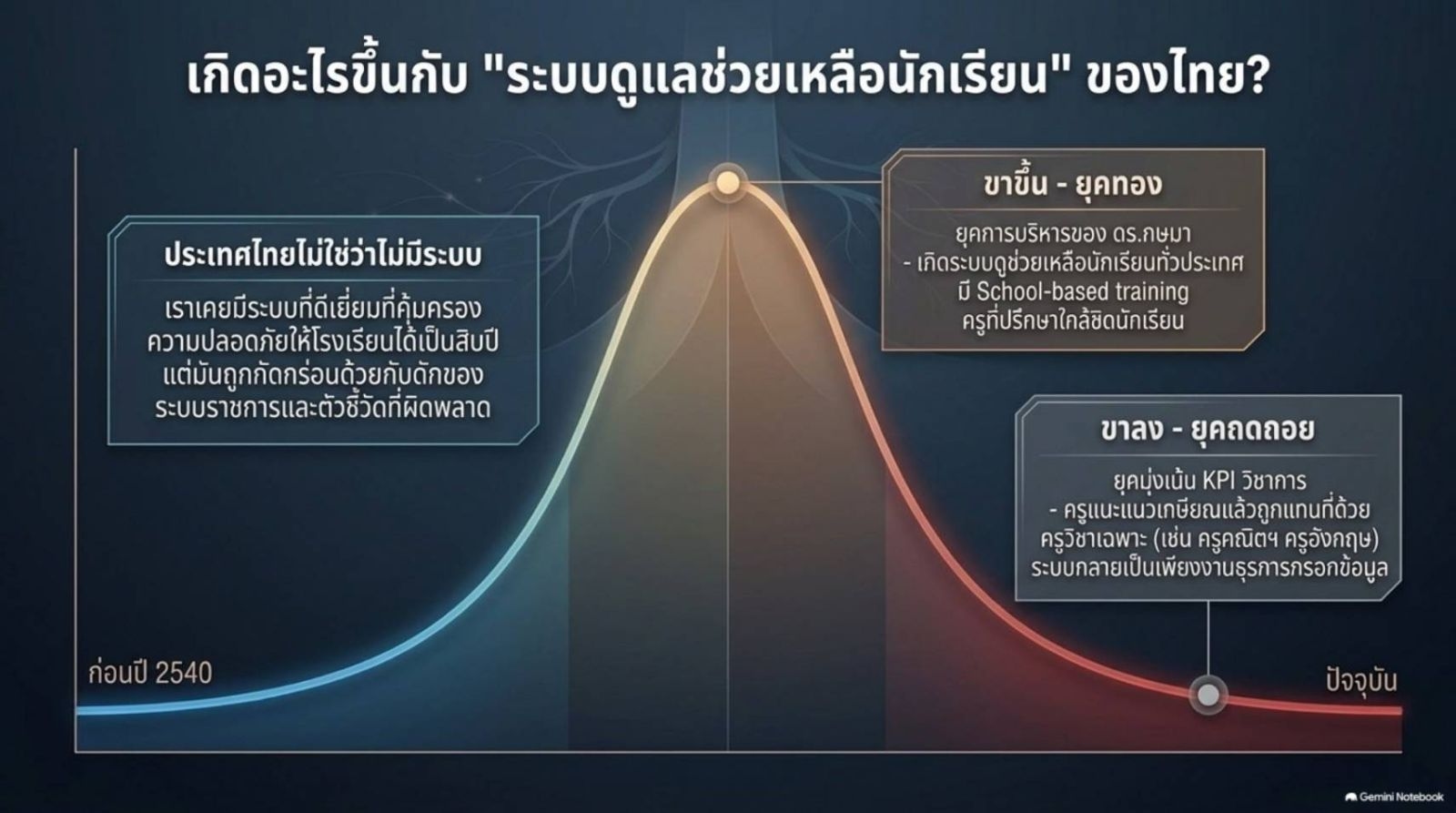 เกิดอะไรขึ้นกับ "ระบบดูแลช่วยเหลือนักเรียน" ของไทย?

ประเทศไทยไม่ใช่ว่าไม่มีระบบ

เราเคยมีระบบที่ดีเยี่ยมที่คุ้มครองความปลอดภัยให้โรงเรียนได้เป็นสิบปี แต่มันถูกกัดกร่อนด้วยกับดักของระบบราชการและตัวชี้วัดที่ผิดพลาด

ขาขึ้น - ยุคทอง

ยุคการบริหารของ ดร.กษมา
- เกิดระบบดูช่วยเหลือนักเรียนทั่วประเทศ
มี School-based training
ครูที่ปรึกษาใกล้ชิดนักเรียน

ขาลง - ยุคถดถอย

ยุคมุ่งเน้น KPI วิชาการ
- ครูแนะแนวเกษียณแล้วถูกแทนที่ด้วยครูวิชาเฉพาะ (เช่น ครูคณิตฯ ครูอังกฤษ)
ระบบกลายเป็นเพียงงานธุรการกรอกข้อมูล

ก่อนปี 2540

ปัจจุบัน

Gemini Notebook